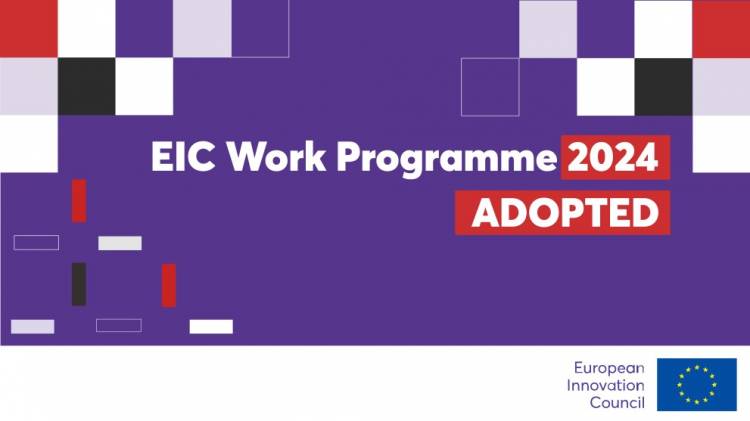 EIC Work Programme 2024
ADOPTED

European
Innovation
Council